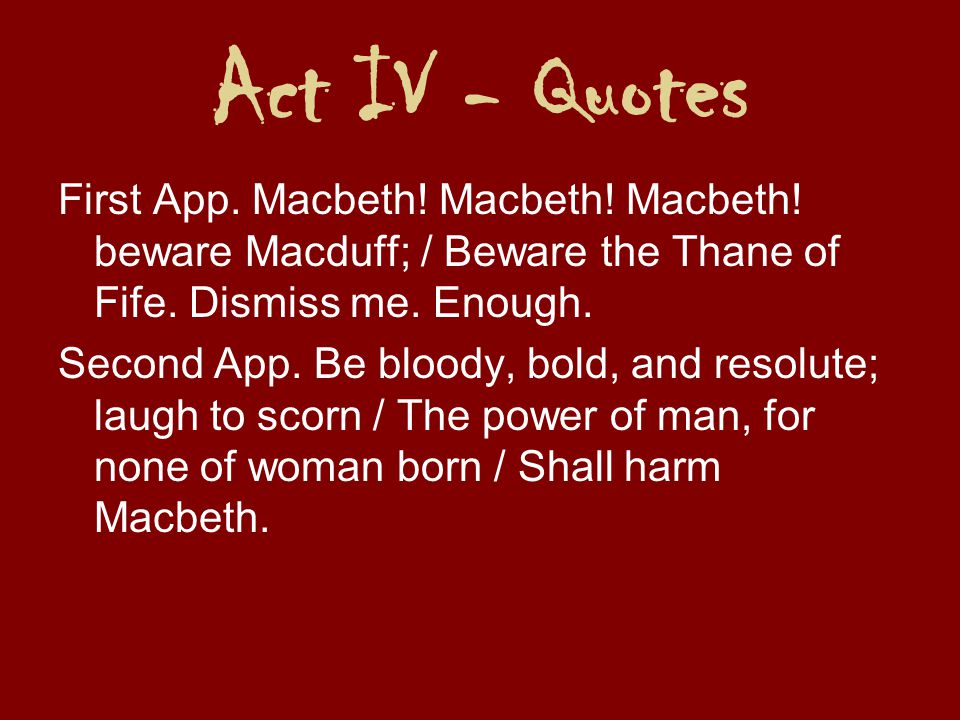 Act IV – Quotes

First App. Macbeth! Macbeth! Macbeth! beware Macduff; / Beware the Thane of Fife. Dismiss me. Enough.

Second App. Be bloody, bold, and resolute; laugh to scorn / The power of man, for none of woman born / Shall harm Macbeth.